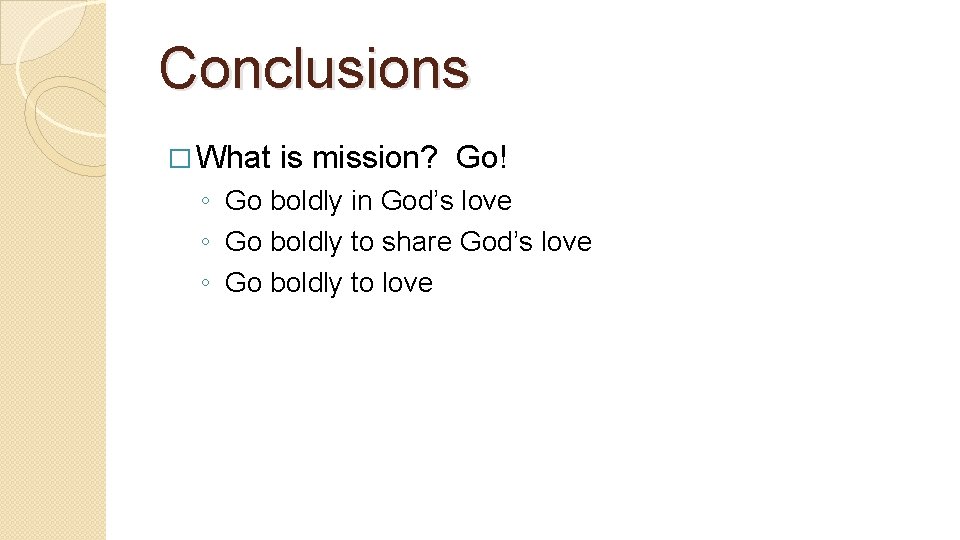 Conclusions

□ What is mission? Go!

◦ Go boldly in God’s love
◦ Go boldly to share God’s love
◦ Go boldly to love